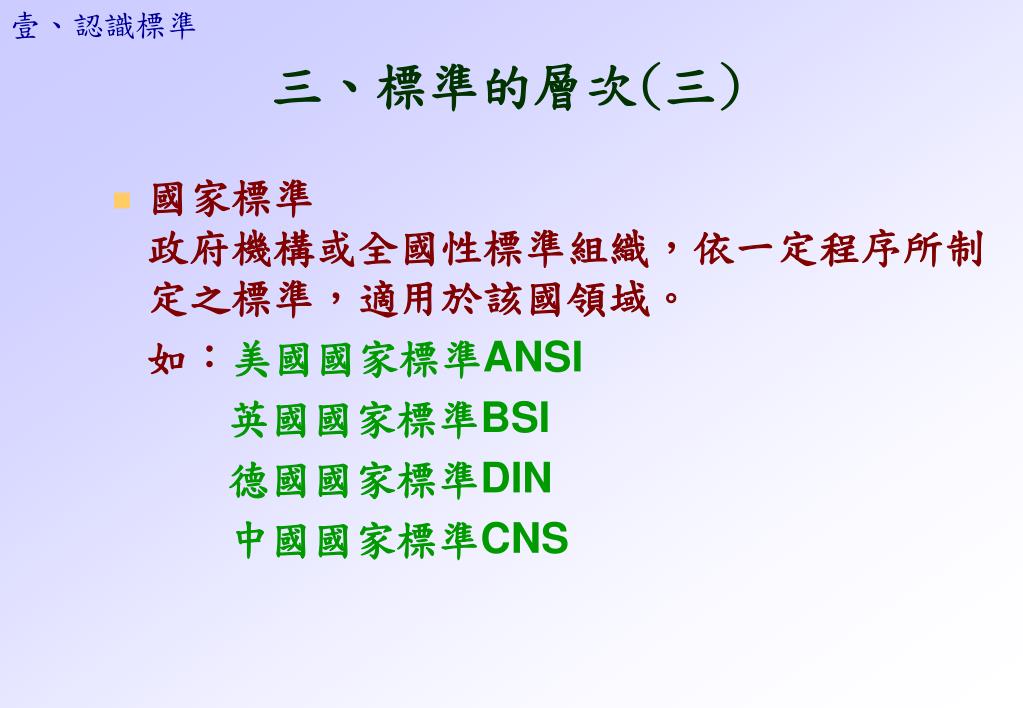 壹、認識標準

三、標準的層次(三)

國家標準
政府機構或全國性標準組織，依一定程序所制定之標準，適用於該國領域。

如：美國國家標準ANSI
英國國家標準BSI
德國國家標準DIN
中國國家標準CNS